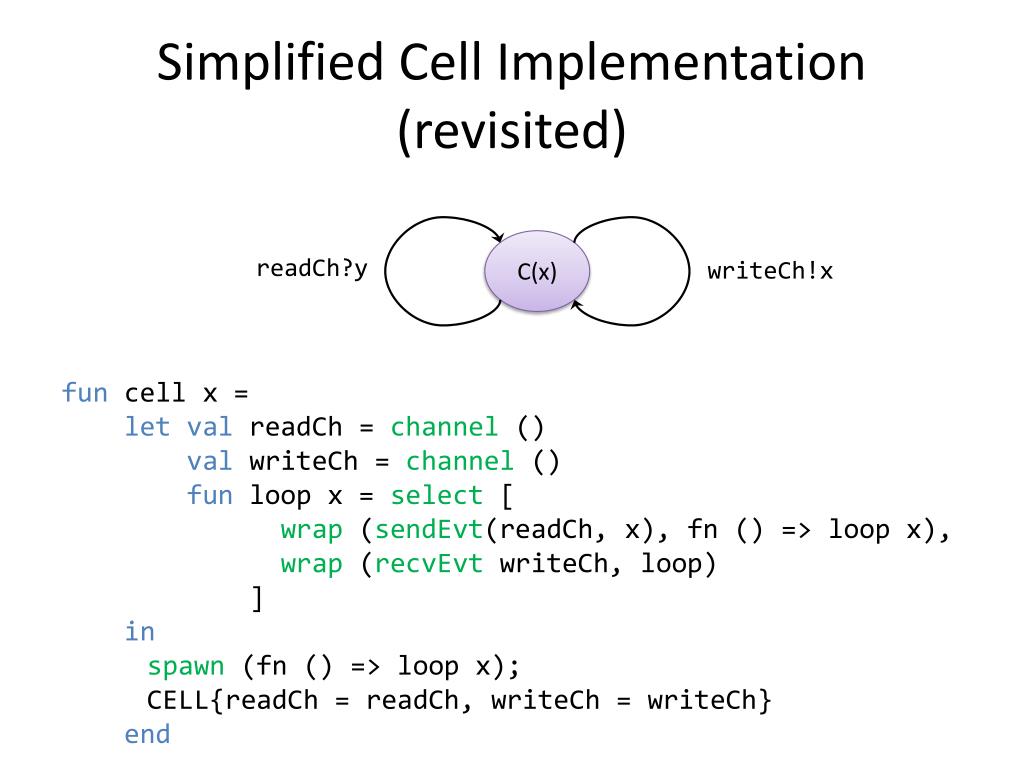 Simplified Cell Implementation (revisited)

readCh?y

C(x)

writeCh!x

fun cell x =
    let val readCh = channel ()
        val writeCh = channel ()
        fun loop x = select [
              wrap (sendEvt(readCh, x), fn () => loop x),
              wrap (recvEvt writeCh, loop)
            ]
    in
      spawn (fn () => loop x);
      CELL{readCh = readCh, writeCh = writeCh}
    end